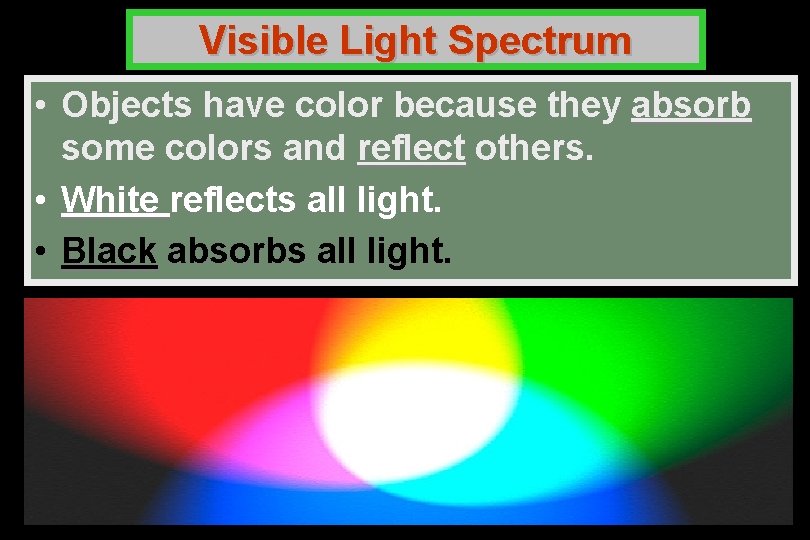 Visible Light Spectrum

• Objects have color because they absorb some colors and reflect others.

• White reflects all light.

• Black absorbs all light.